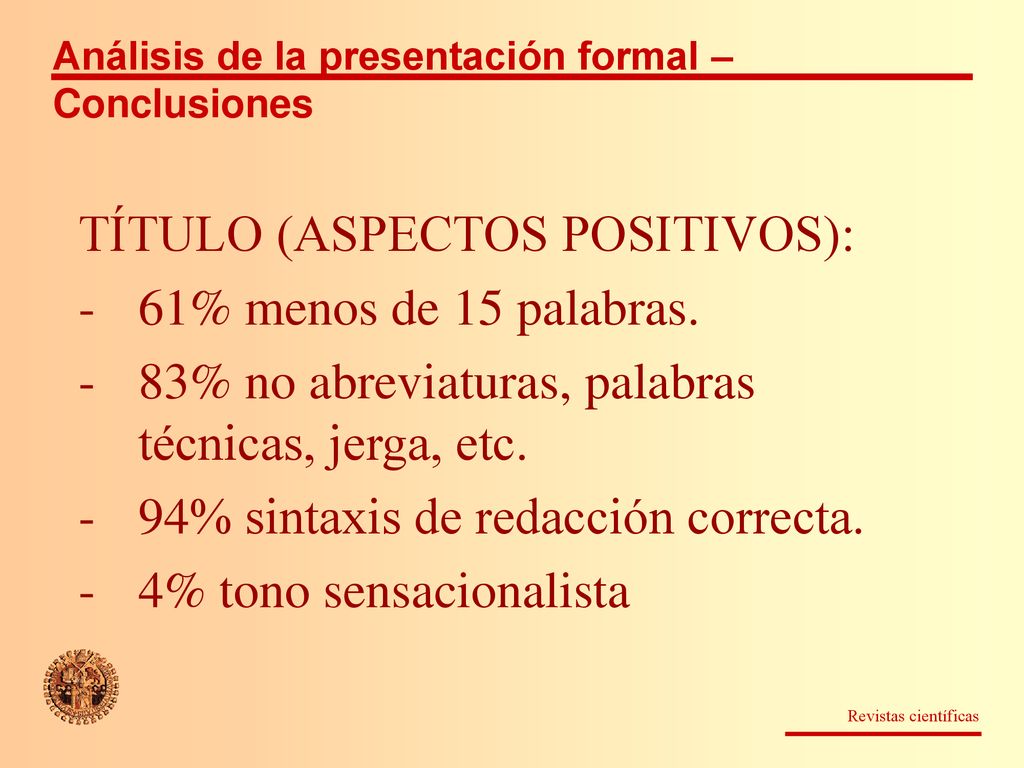 Análisis de la presentación formal – Conclusiones

TÍTULO (ASPECTOS POSITIVOS):

- 61% menos de 15 palabras.
- 83% no abreviaturas, palabras técnicas, jerga, etc.
- 94% sintaxis de redacción correcta.
- 4% tono sensacionalista

Revistas científicas